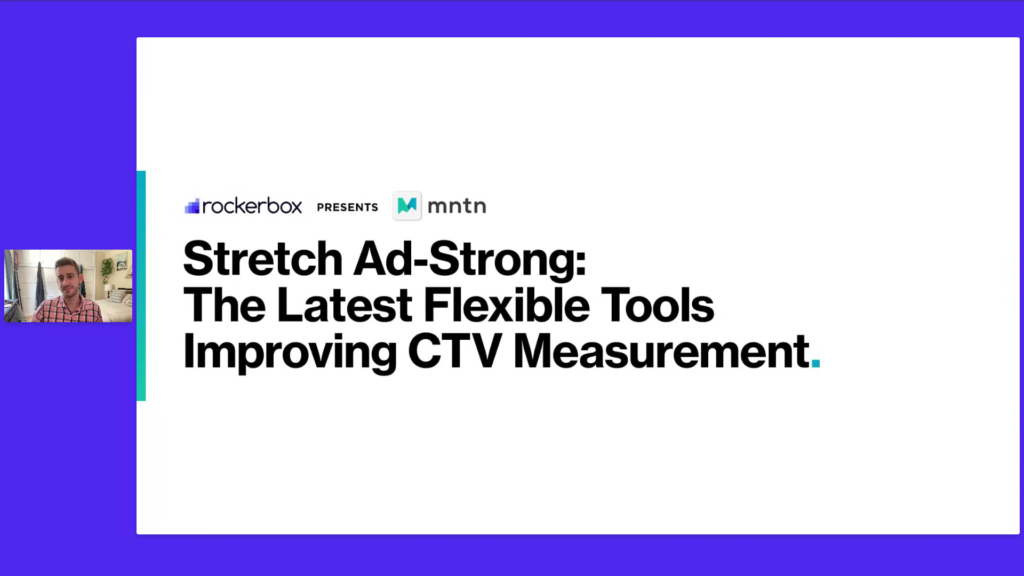 rockerbox PRESENTS mntn

Stretch Ad-Strong: The Latest Flexible Tools Improving CTV Measurement.